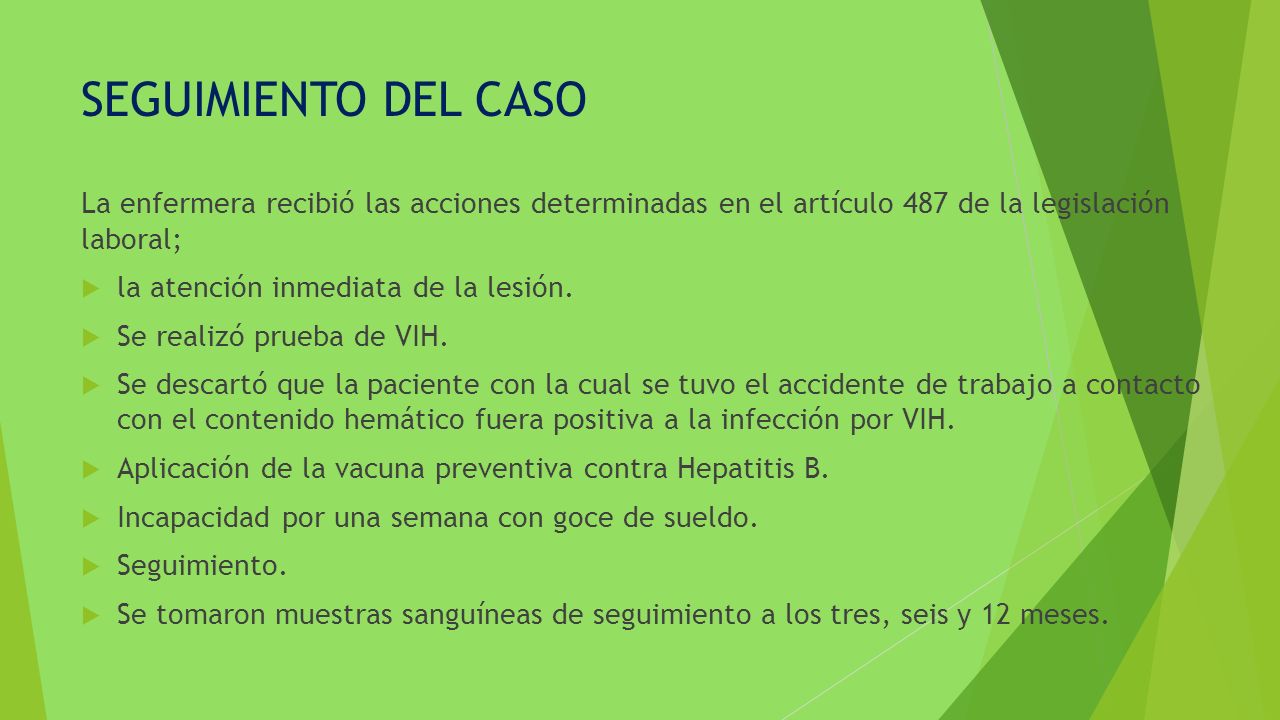 SEGUIMIENTO DEL CASO

La enfermera recibió las acciones determinadas en el artículo 487 de la legislación laboral;

la atención inmediata de la lesión.

Se realizó prueba de VIH.

Se descartó que la paciente con la cual se tuvo el accidente de trabajo a contacto con el contenido hemático fuera positiva a la infección por VIH.

Aplicación de la vacuna preventiva contra Hepatitis B.

Incapacidad por una semana con goce de sueldo.

Seguimiento.

Se tomaron muestras sanguíneas de seguimiento a los tres, seis y 12 meses.